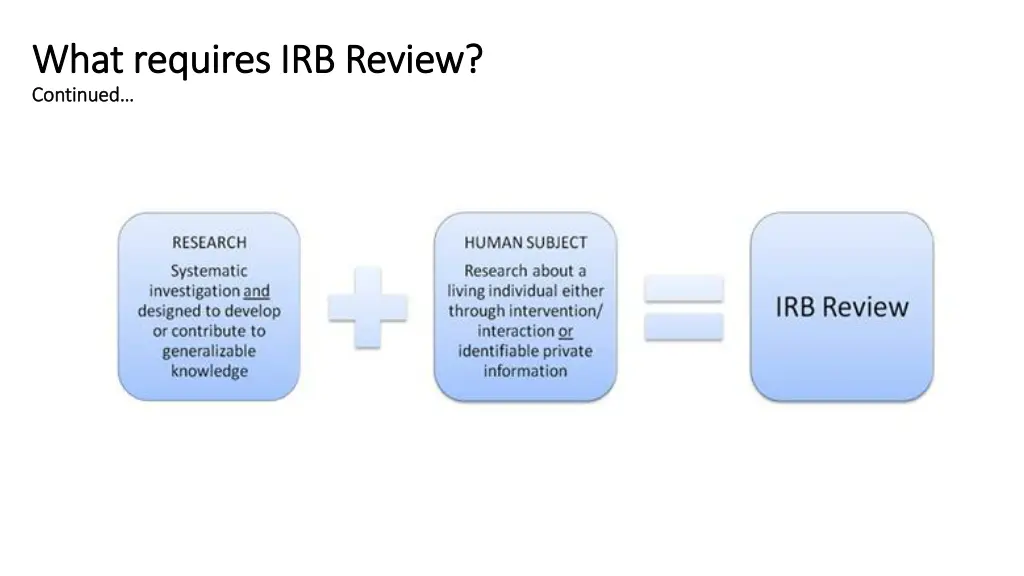 What requires IRB Review?
Continued…

RESEARCH
Systematic investigation and designed to develop or contribute to generalizable knowledge

HUMAN SUBJECT
Research about a living individual either through intervention/ interaction or identifiable private information

IRB Review